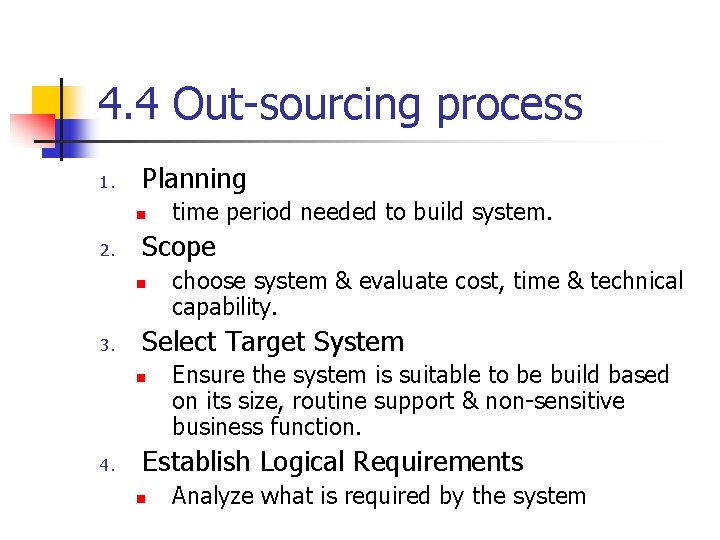 4.4 Out-sourcing process

1. Planning
- time period needed to build system.

2. Scope
- choose system & evaluate cost, time & technical capability.

3. Select Target System
- Ensure the system is suitable to be build based on its size, routine support & non-sensitive business function.

4. Establish Logical Requirements
- Analyze what is required by the system